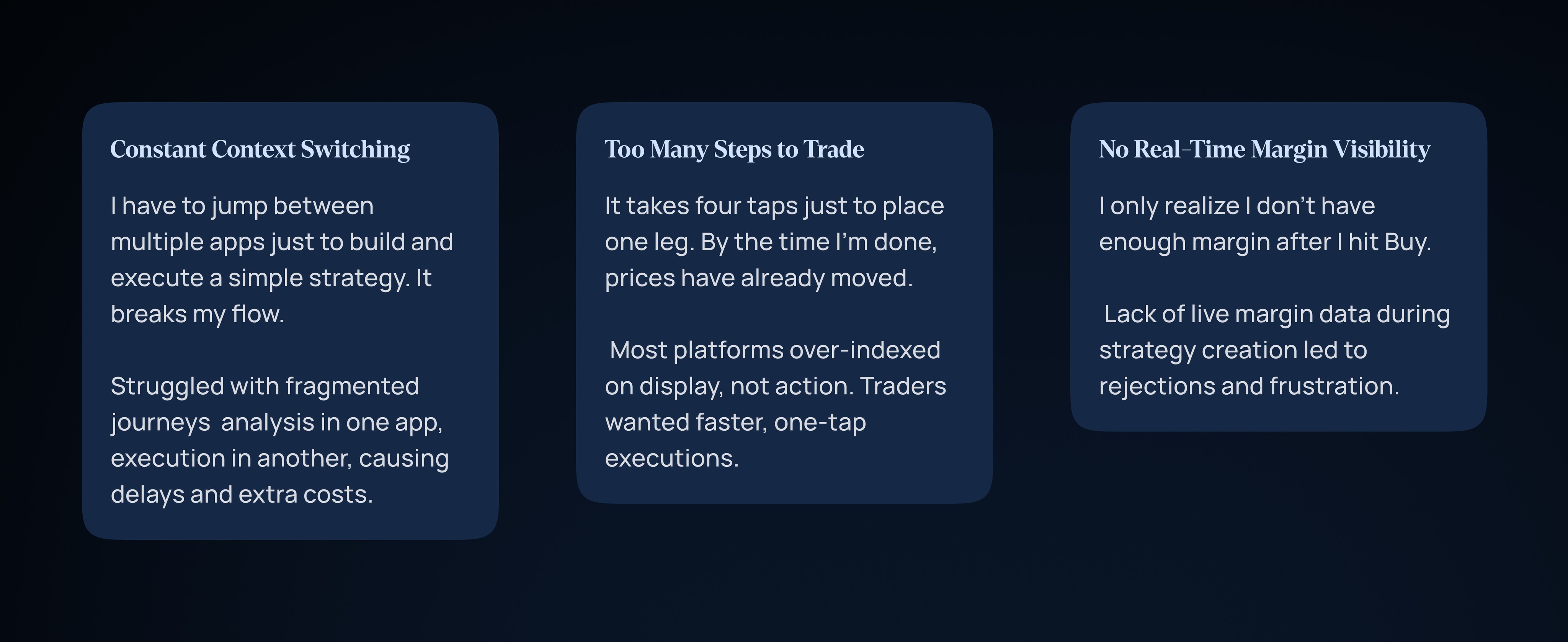 Constant Context Switching

I have to jump between multiple apps just to build and execute a simple strategy. It breaks my flow.

Struggled with fragmented journeys analysis in one app, execution in another, causing delays and extra costs.

Too Many Steps to Trade

It takes four taps just to place one leg. By the time I'm done, prices have already moved.

Most platforms over-indexed on display, not action. Traders wanted faster, one-tap executions.

No Real-Time Margin Visibility

I only realize I don't have enough margin after I hit Buy.

Lack of live margin data during strategy creation led to rejections and frustration.